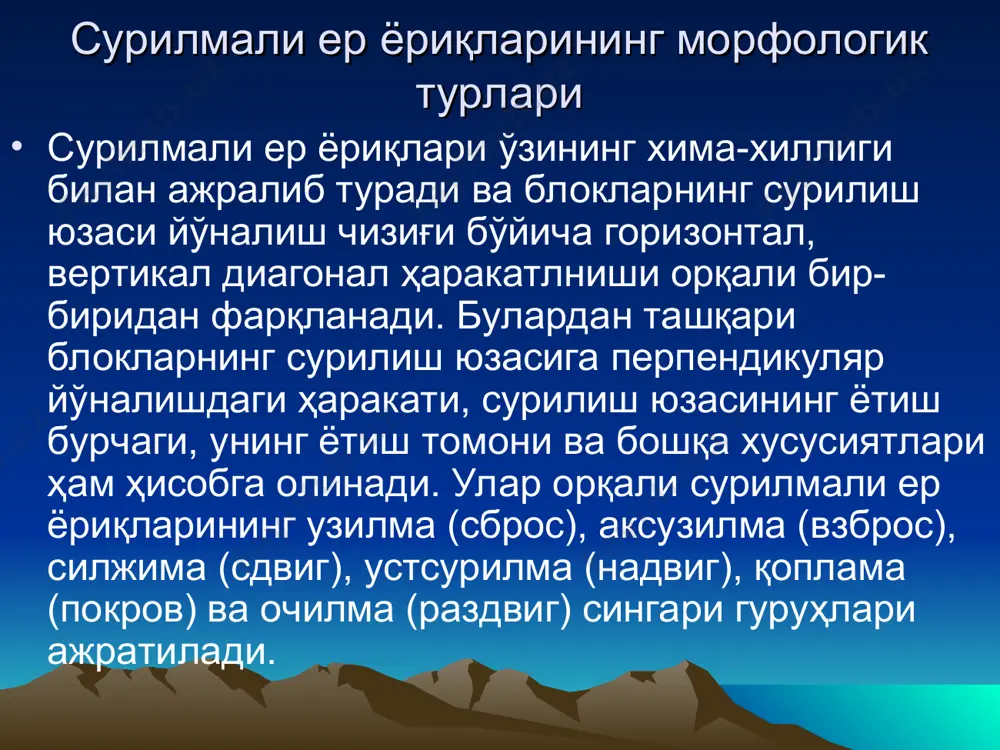 Сурилмали ер ёриқларининг морфологик турлари

• Сурилмали ер ёриқлари ўзининг хима-хиллиги билан ажралиб туради ва блокларнинг сурилиш юзаси йўналиш чизиғи бўйича горизонтал, вертикал диагонал ҳаракатлниши орқали бир-биридан фарқланади. Булардан ташқари блокларнинг сурилиш юзасига перпендикуляр йўналишдаги ҳаракати, сурилиш юзасининг ётиш бурчаги, унинг ётиш томони ва бошқа хусусиятлари ҳам ҳисобга олинади. Улар орқали сурилмали ер ёриқларининг узилма (сброс), аксузилма (взброс), силжима (сдвиг), устсурилма (надвиг), қоплама (покров) ва очилма (раздвиг) сингари гуруҳлари ажратилади.